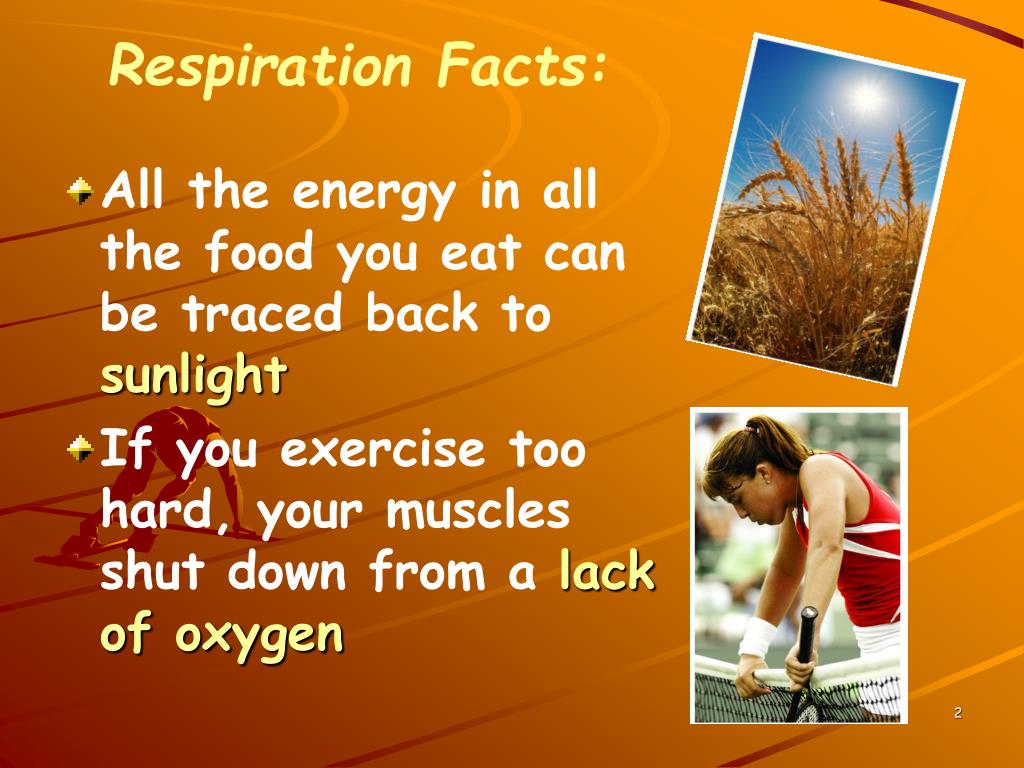 Respiration Facts:

All the energy in all the food you eat can be traced back to sunlight

If you exercise too hard, your muscles shut down from a lack of oxygen

2